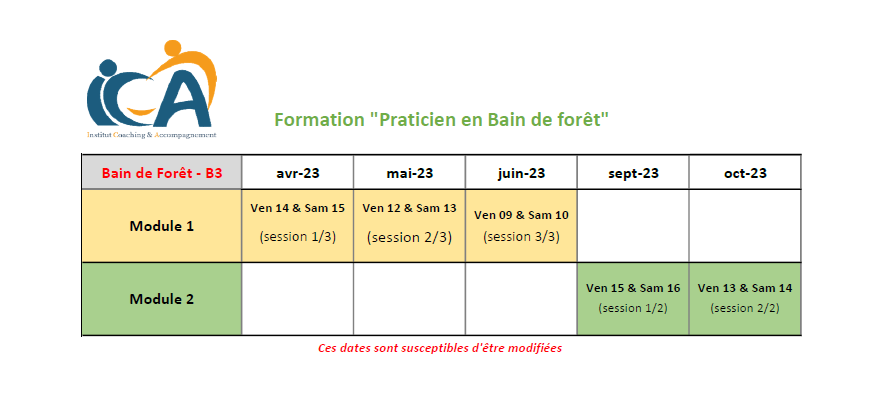 ICA
Institut Coaching & Accompagnement

Formation "Praticien en Bain de forêt"

| Bain de Forêt - B3 | avr-23 | mai-23 | juin-23 | sept-23 | oct-23 |
|---|---|---|---|---|---|
| Module 1 | Ven 14 & Sam 15 (session 1/3) | Ven 12 & Sam 13 (session 2/3) | Ven 09 & Sam 10 (session 3/3) | | |
| Module 2 | | | | Ven 15 & Sam 16 (session 1/2) | Ven 13 & Sam 14 (session 2/2) |

Ces dates sont susceptibles d'être modifiées